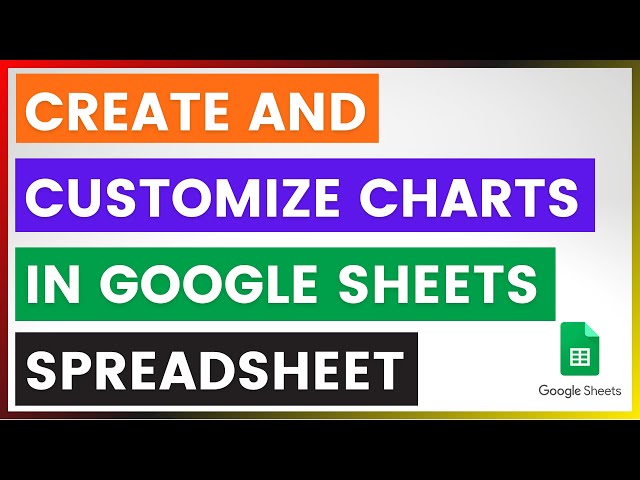 CREATE AND
CUSTOMIZE CHARTS
IN GOOGLE SHEETS
SPREADSHEET

Google Sheets